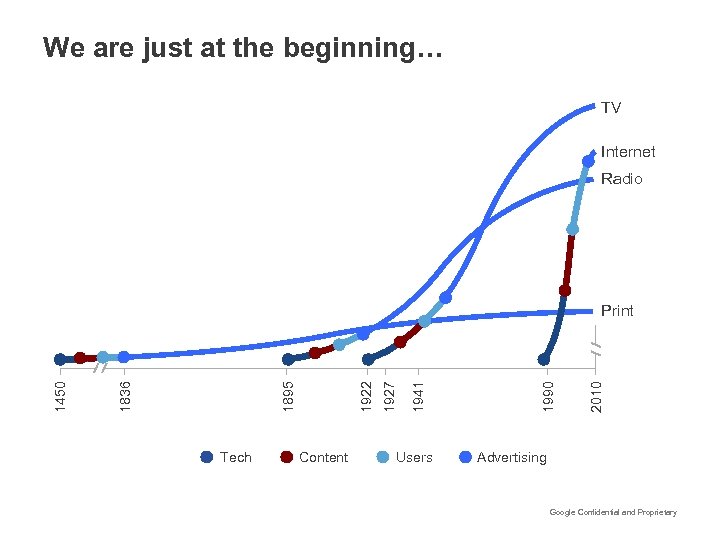 We are just at the beginning…

TV

Internet

Radio

Print

1450
1836
1895
1922
1927
1941
1990
2010

Tech
Content
Users
Advertising

Google Confidential and Proprietary